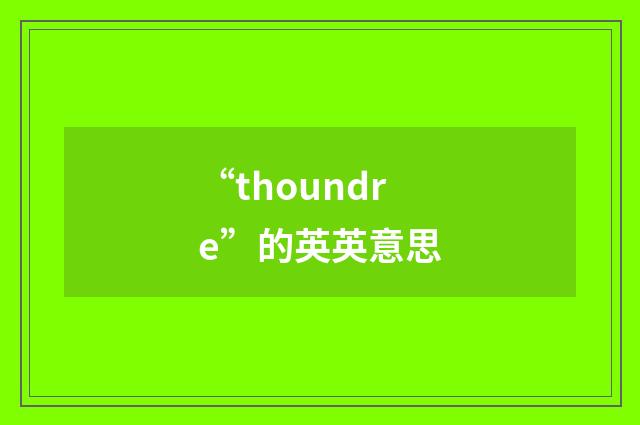 “thoundre”的英英意思